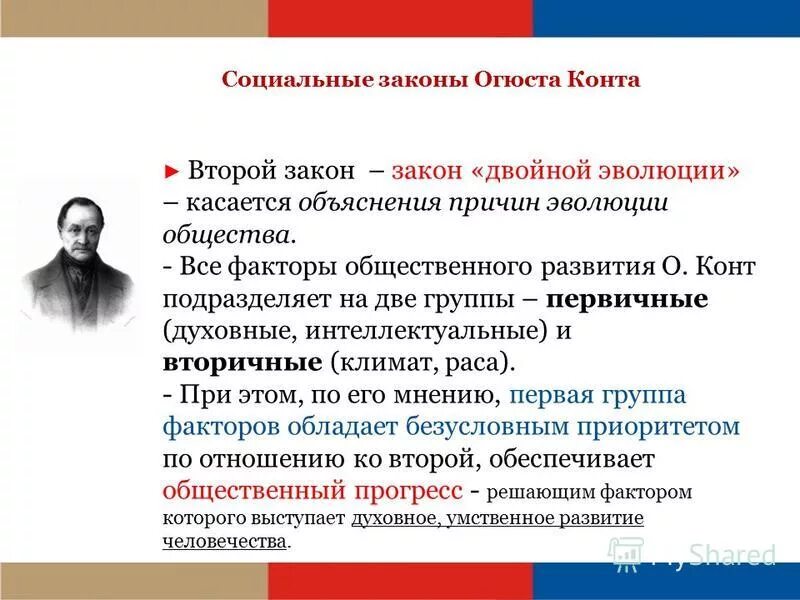 Социальные законы Огюста Конта

► Второй закон – закон «двойной эволюции» – касается объяснения причин эволюции общества.
- Все факторы общественного развития О. Конт подразделяет на две группы – первичные (духовные, интеллектуальные) и вторичные (климат, раса).
- При этом, по его мнению, первая группа факторов обладает безусловным приоритетом по отношению ко второй, обеспечивает общественный прогресс - решающим фактором которого выступает духовное, умственное развитие человечества.

MyShared